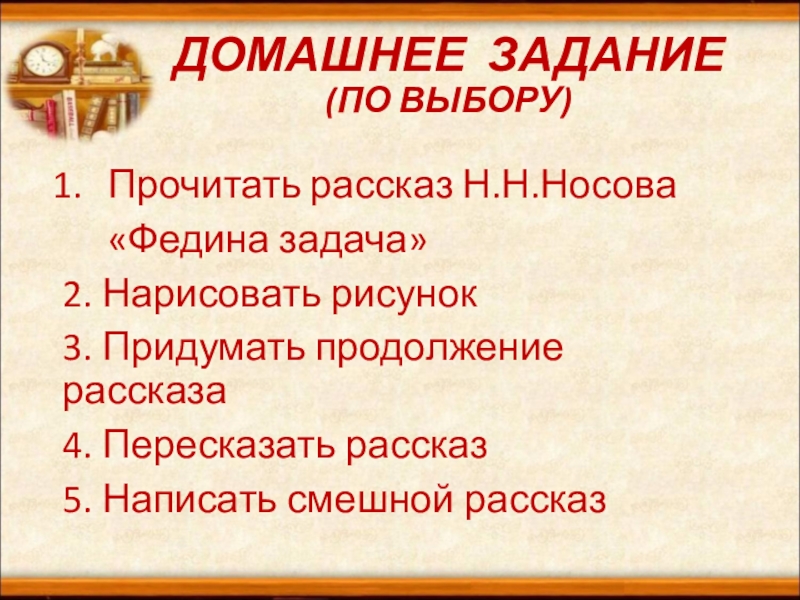 ДОМАШНЕЕ ЗАДАНИЕ
(ПО ВЫБОРУ)

1. Прочитать рассказ Н.Н.Носова «Федина задача»
2. Нарисовать рисунок
3. Придумать продолжение рассказа
4. Пересказать рассказ
5. Написать смешной рассказ